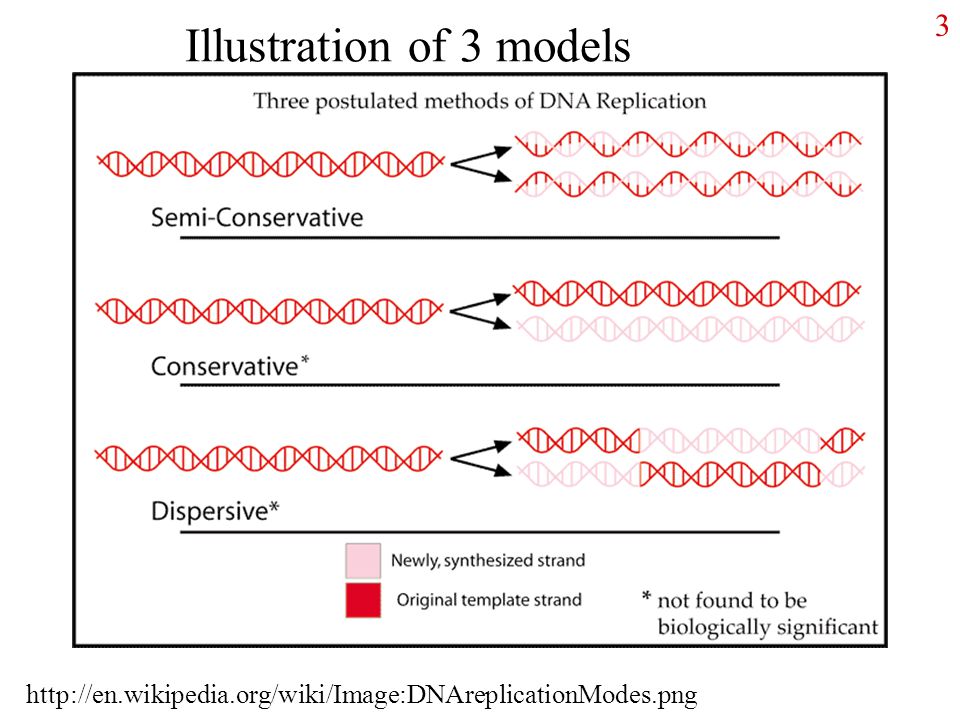 3

Illustration of 3 models

Three postulated methods of DNA Replication

Semi-Conservative

Conservative*

Dispersive*

Newly, synthesized strand

Original template strand

* not found to be biologically significant

http://en.wikipedia.org/wiki/Image:DNAreplicationModes.png